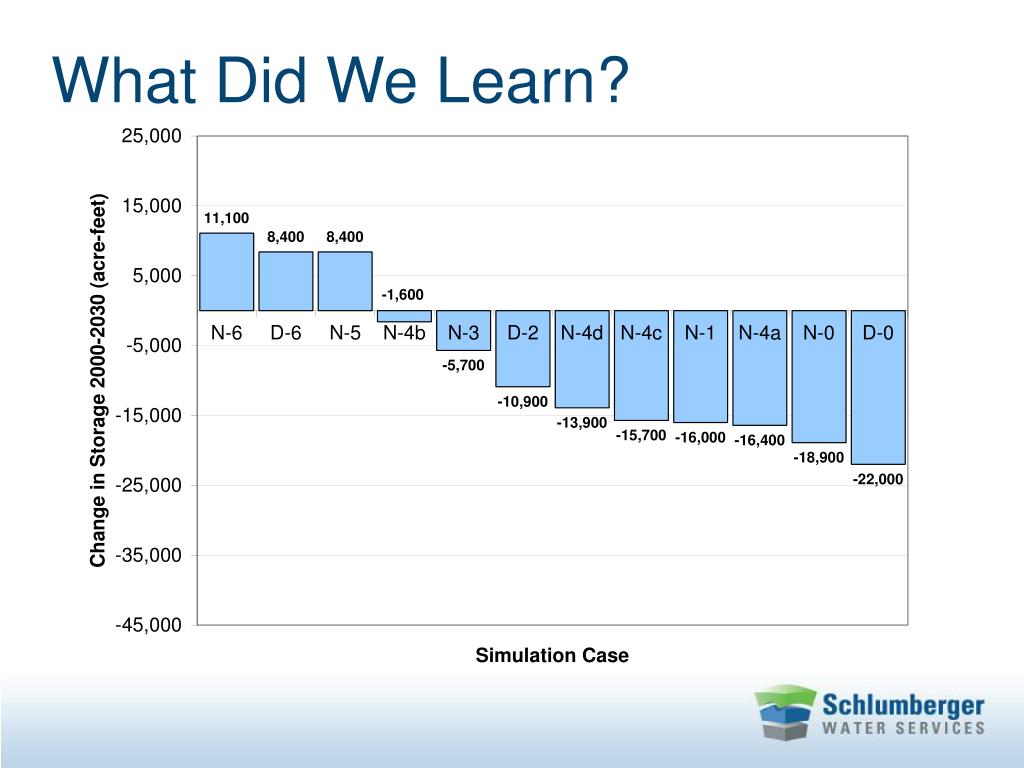 What Did We Learn?

Change in Storage 2000-2030 (acre-feet)

25,000
15,000
5,000
-5,000
-15,000
-25,000
-35,000
-45,000

11,100
8,400
8,400
-1,600
-5,700
-10,900
-13,900
-15,700
-16,000
-16,400
-18,900
-22,000

N-6 D-6 N-5 N-4b N-3 D-2 N-4d N-4c N-1 N-4a N-0 D-0

Simulation Case

Schlumberger
WATER SERVICES